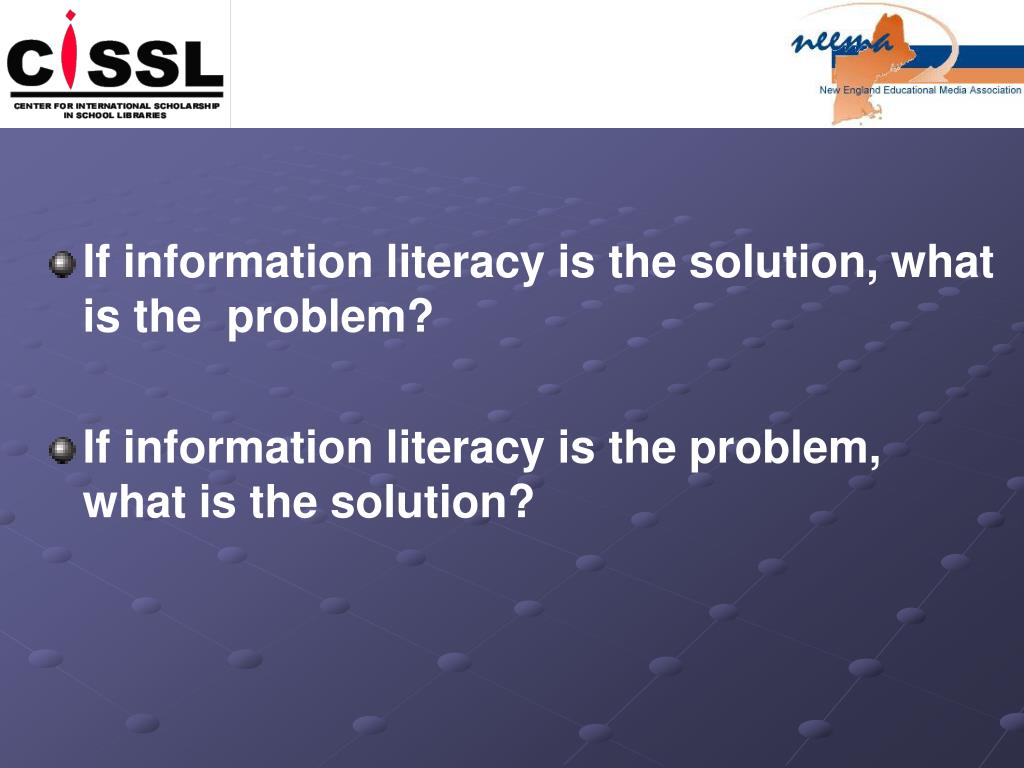 CISSL
CENTER FOR INTERNATIONAL SCHOLARSHIP IN SCHOOL LIBRARIES

neema
New England Educational Media Association

If information literacy is the solution, what is the problem?

If information literacy is the problem, what is the solution?